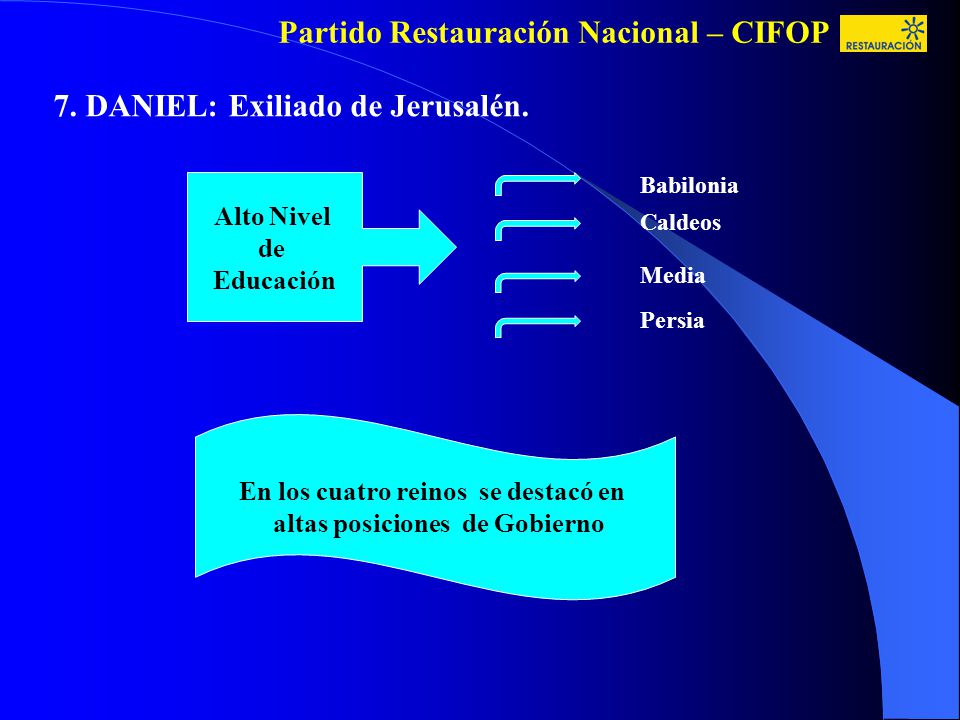 Partido Restauración Nacional – CIFOP

RESTAURACIÓN

7. DANIEL: Exiliado de Jerusalén.

Alto Nivel de Educación

Babilonia

Caldeos

Media

Persia

En los cuatro reinos se destacó en altas posiciones de Gobierno